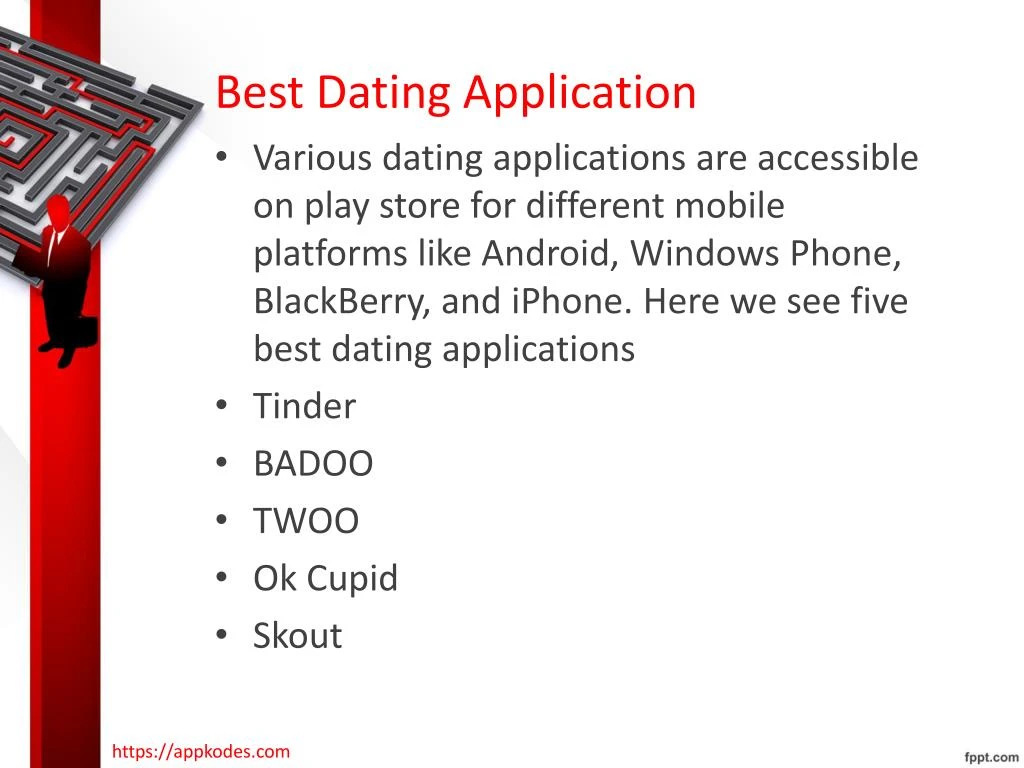 Best Dating Application

• Various dating applications are accessible on play store for different mobile platforms like Android, Windows Phone, BlackBerry, and iPhone. Here we see five best dating applications
• Tinder
• BADOO
• TWOO
• Ok Cupid
• Skout

https://appkodes.com

fppt.com